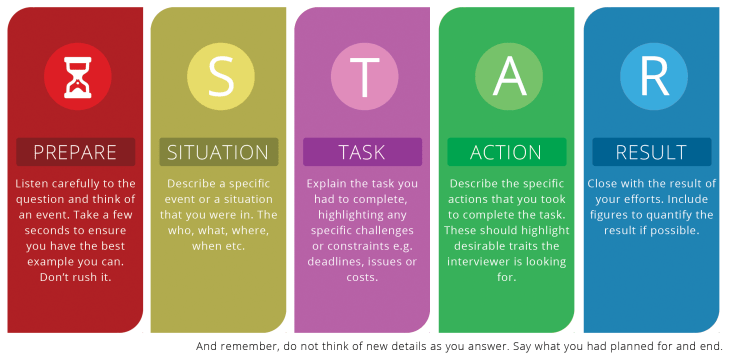 PREPARE

Listen carefully to the question and think of an event. Take a few seconds to ensure you have the best example you can. Don't rush it.

S

SITUATION

Describe a specific event or a situation that you were in. The who, what, where, when etc.

T

TASK

Explain the task you had to complete, highlighting any specific challenges or constraints e.g. deadlines, issues or costs.

A

ACTION

Describe the specific actions that you took to complete the task. These should highlight desirable traits the interviewer is looking for.

R

RESULT

Close with the result of your efforts. Include figures to quantify the result if possible.

And remember, do not think of new details as you answer. Say what you had planned for and end.